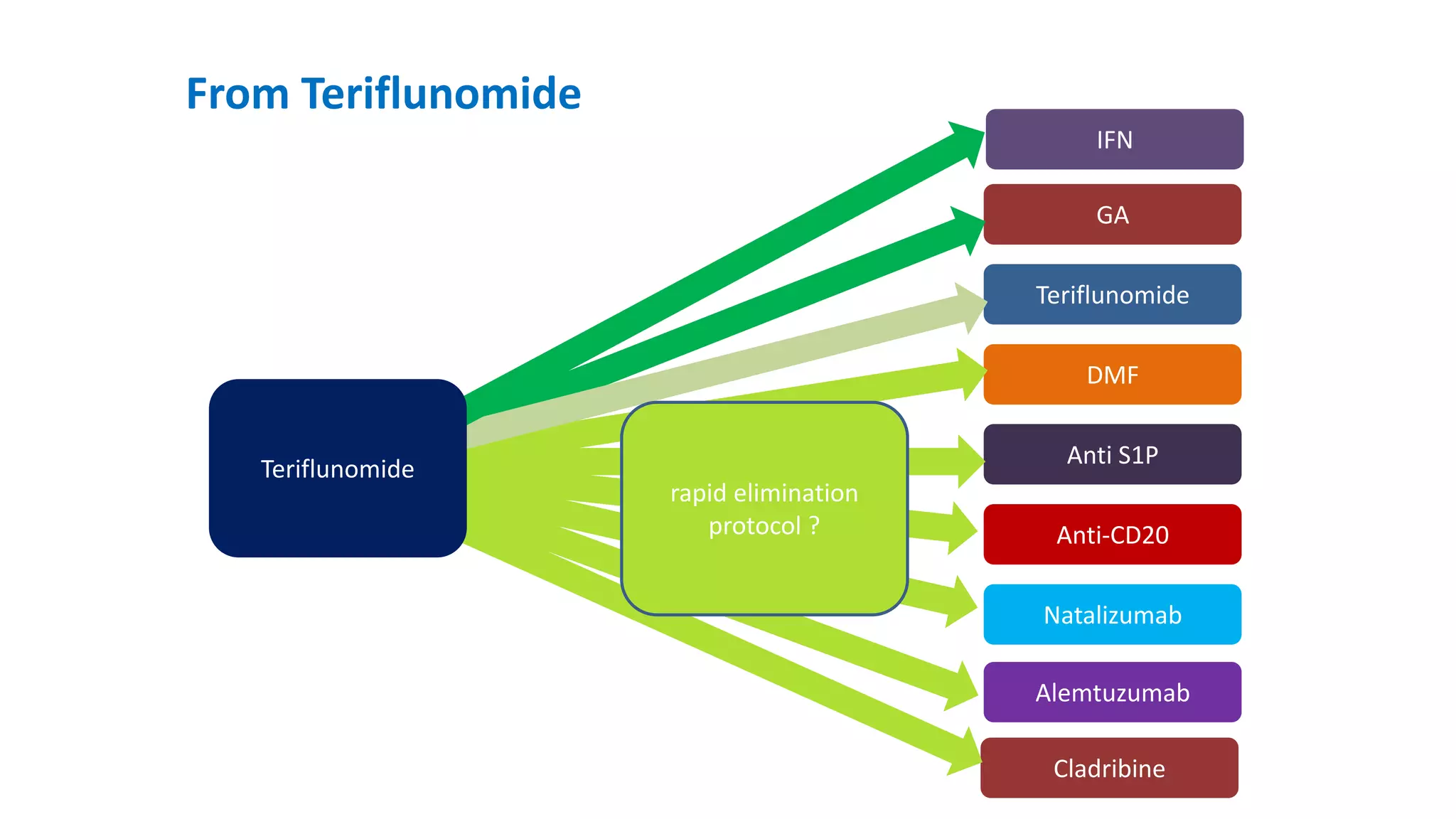 From Teriflunomide

Teriflunomide

rapid elimination protocol ?

IFN

GA

Teriflunomide

DMF

Anti S1P

Anti-CD20

Natalizumab

Alemtuzumab

Cladribine